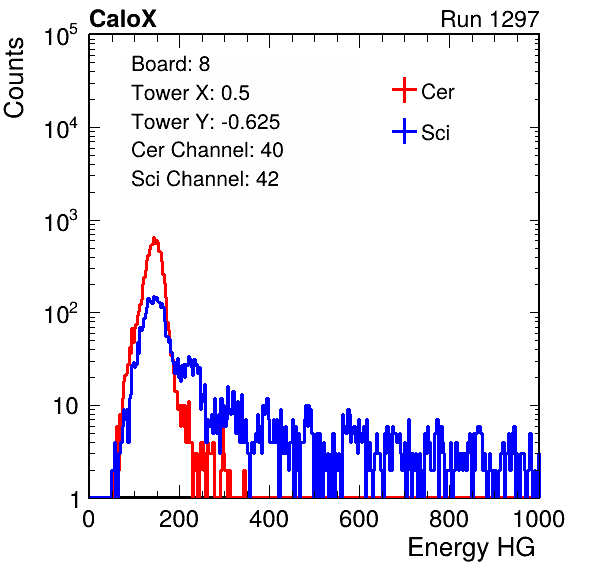 CaloX

Run 1297

Counts

$10^5$

$10^4$

$10^3$

$10^2$

10

1

Board: 8
Tower X: 0.5
Tower Y: -0.625
Cer Channel: 40
Sci Channel: 42

Cer
Sci

0
200
400
600
800
1000

Energy HG